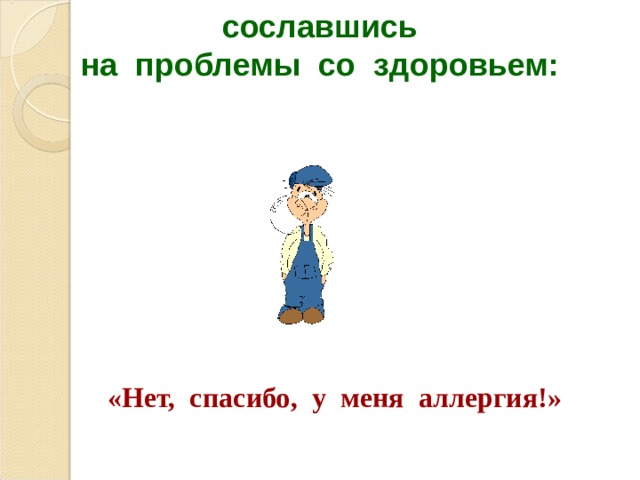 сославшись
на проблемы со здоровьем:

«Нет, спасибо, у меня аллергия!»